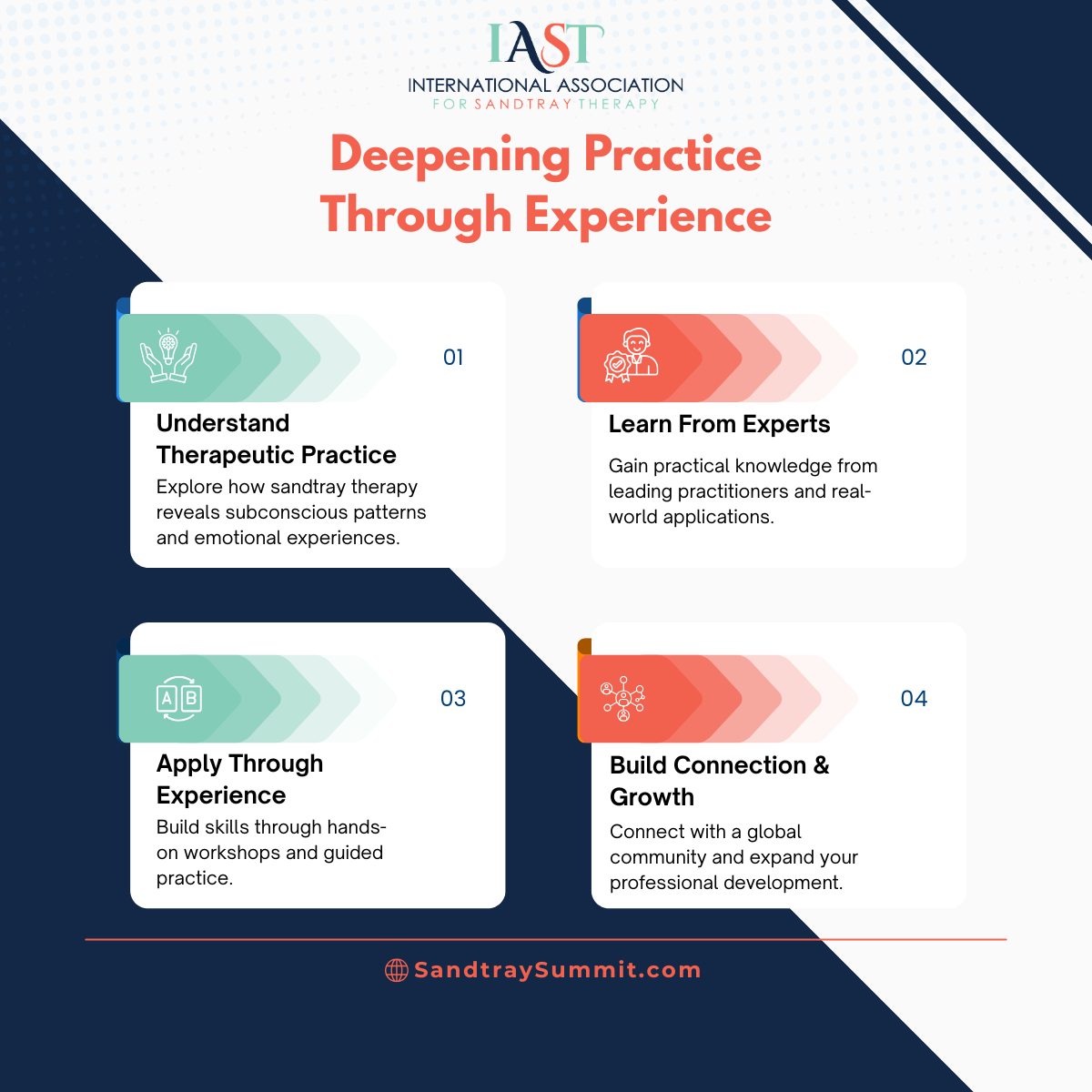 IAST
INTERNATIONAL ASSOCIATION
FOR SANDTRAY THERAPY

Deepening Practice Through Experience

01
Understand Therapeutic Practice
Explore how sandtray therapy reveals subconscious patterns and emotional experiences.

02
Learn From Experts
Gain practical knowledge from leading practitioners and real-world applications.

A B
03
Apply Through Experience
Build skills through hands-on workshops and guided practice.

04
Build Connection & Growth
Connect with a global community and expand your professional development.

SandtraySummit.com